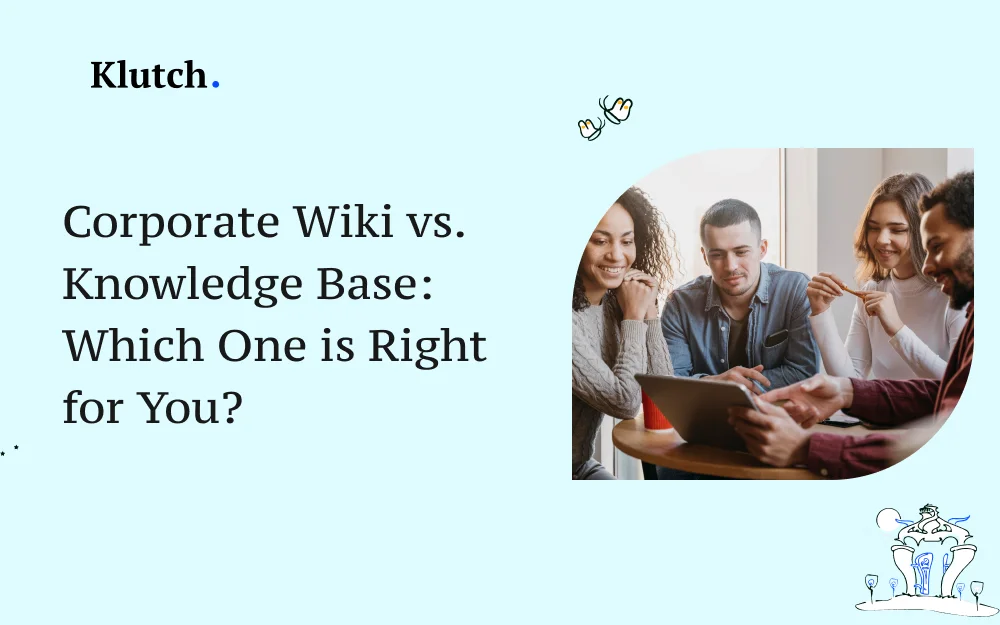 Klutch.

Corporate Wiki vs. Knowledge Base: Which One is Right for You?